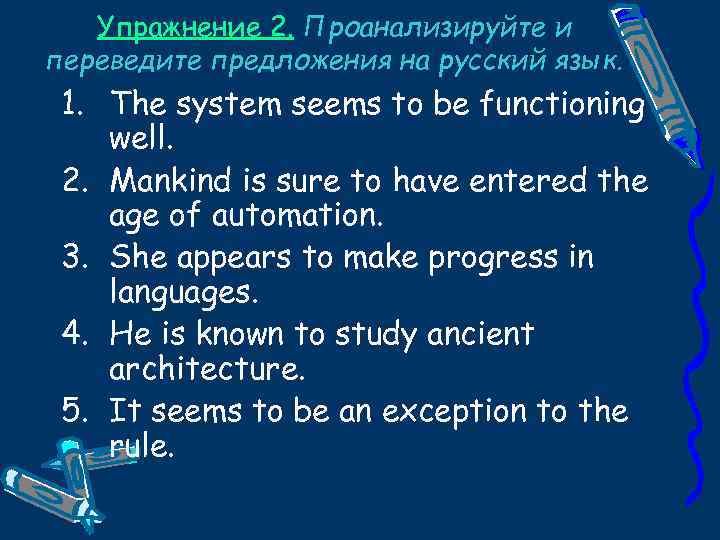 Упражнение 2. Проанализируйте и переведите предложения на русский язык.

1. The system seems to be functioning well.
2. Mankind is sure to have entered the age of automation.
3. She appears to make progress in languages.
4. He is known to study ancient architecture.
5. It seems to be an exception to the rule.